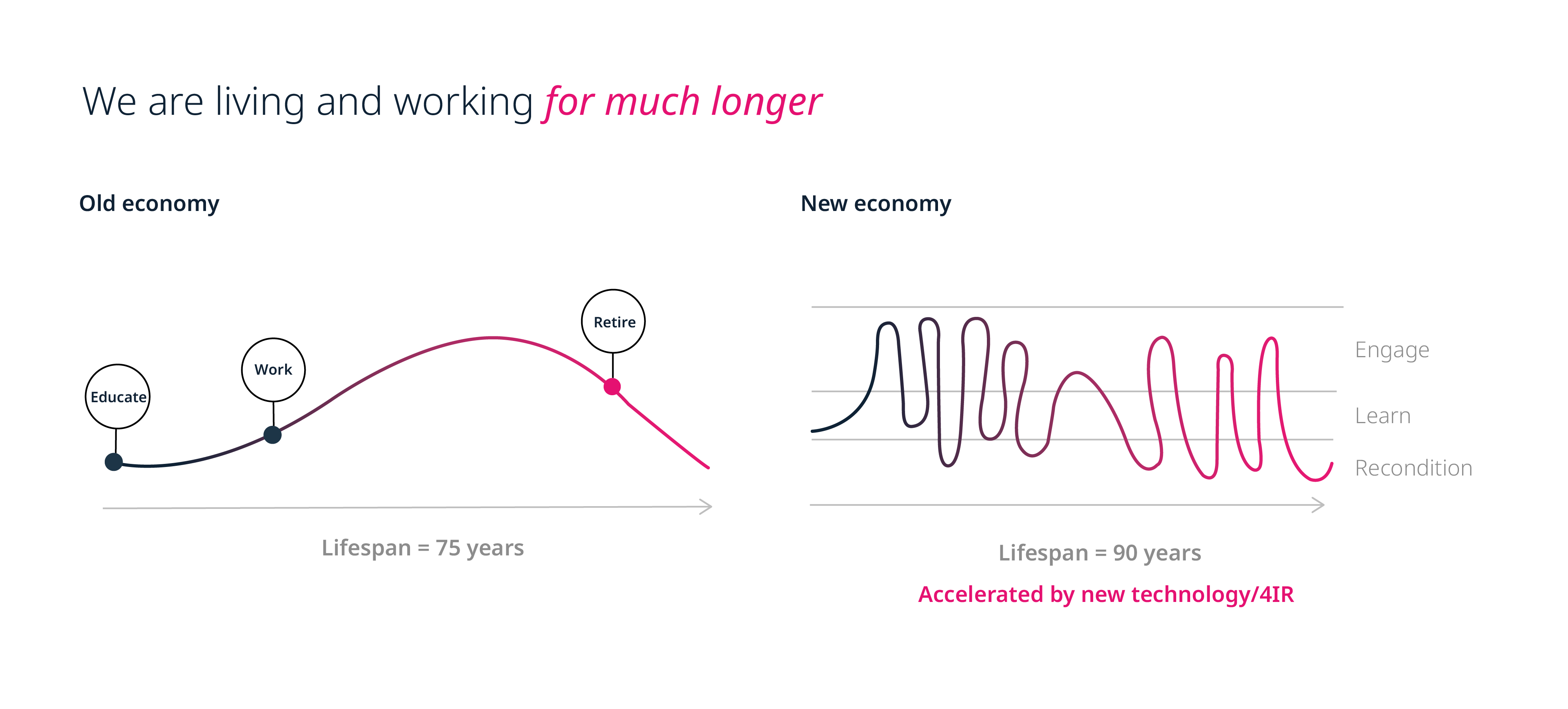 We are living and working for much longer

Old economy

Educate

Work

Retire

Lifespan = 75 years

New economy

Engage

Learn

Recondition

Lifespan = 90 years

Accelerated by new technology/4IR